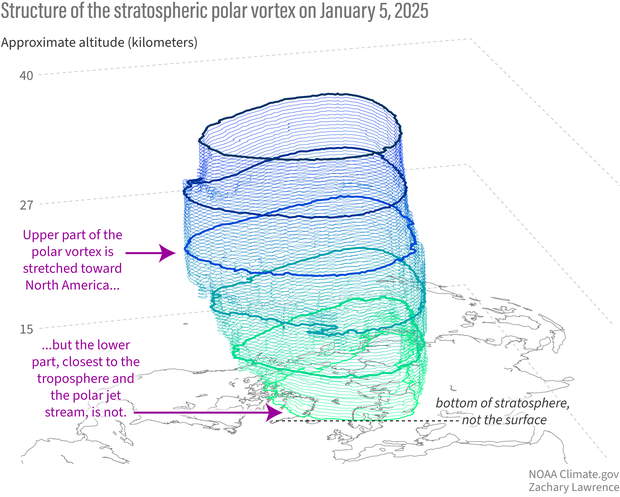 Structure of the stratospheric polar vortex on January 5, 2025

Approximate altitude (kilometers)

40

27

15

Upper part of the polar vortex is stretched toward North America...

...but the lower part, closest to the troposphere and the polar jet stream, is not.

bottom of stratosphere, not the surface

NOAA Climate.gov
Zachary Lawrence